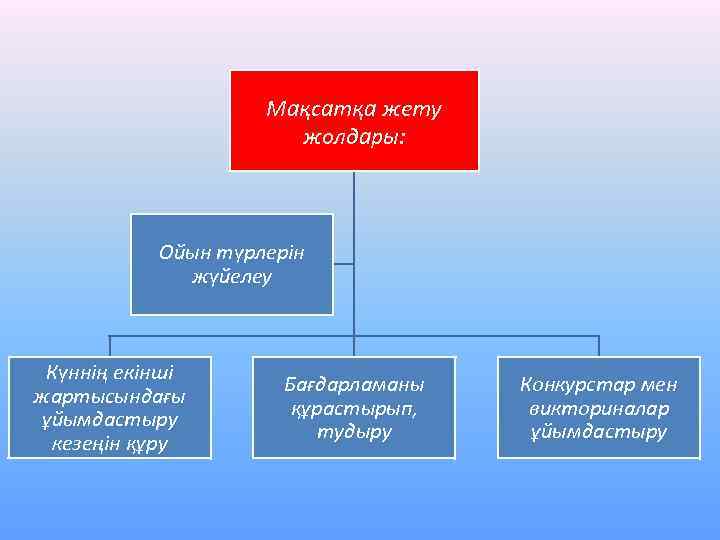 Мақсатқа жету жолдары:

Ойын түрлерін жүйелеу

Күннің екінші жартысындағы ұйымдастыру кезеңін құру

Бағдарламаны құрастырып, тудыру

Конкурстар мен викториналар ұйымдастыру